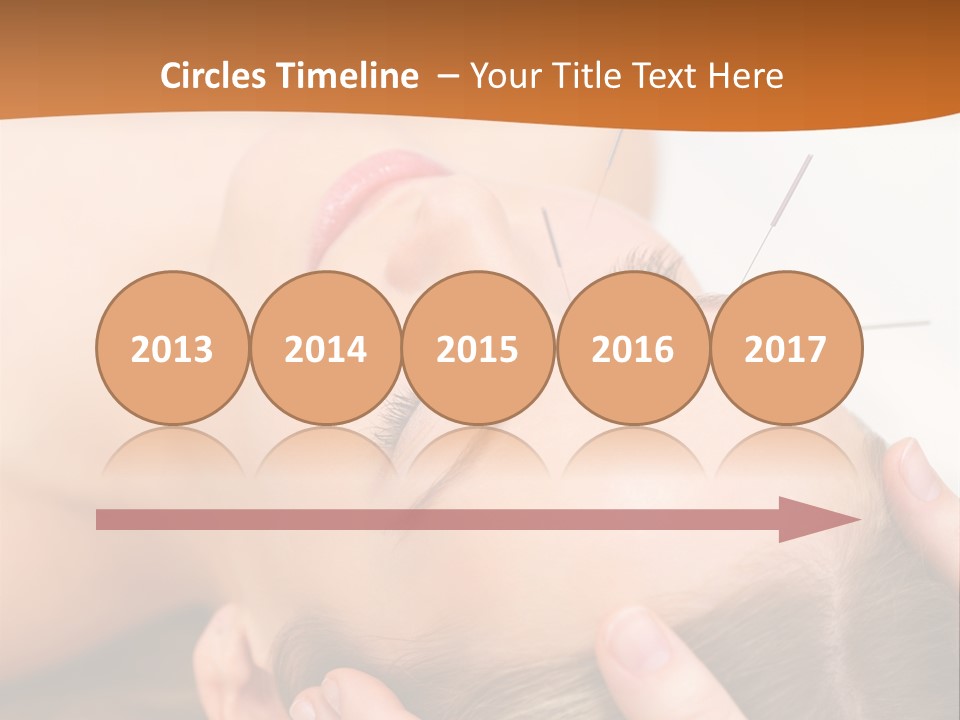 Circles Timeline – Your Title Text Here

2013

2014

2015

2016

2017